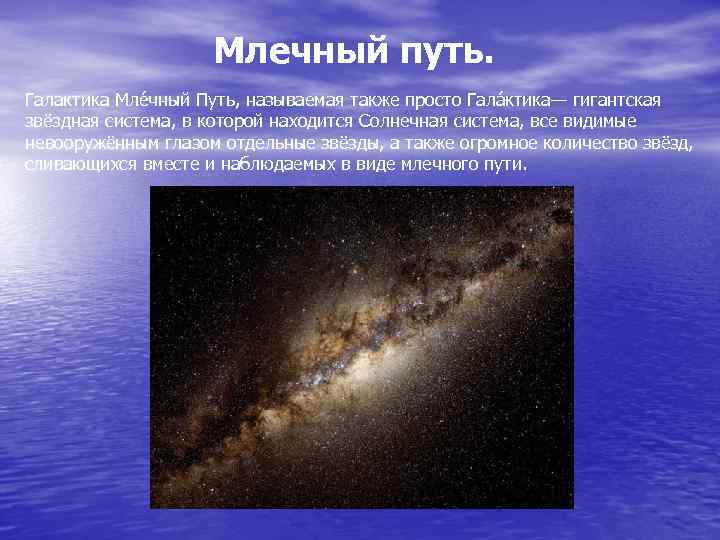 Млечный путь.

Галактика Мле́чный Путь, называемая также просто Гала́ктика— гигантская звёздная система, в которой находится Солнечная система, все видимые невооружённым глазом отдельные звёзды, а также огромное количество звёзд, сливающихся вместе и наблюдаемых в виде млечного пути.